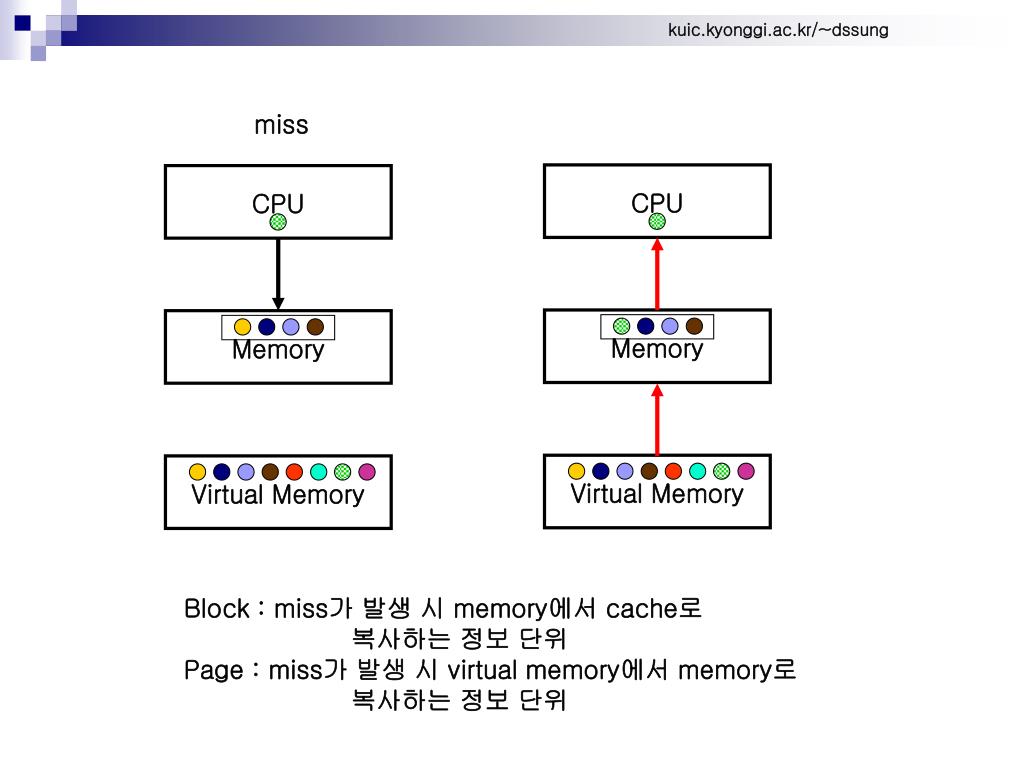 kuic.kyonggi.ac.kr/~dssung

miss

CPU

Memory

Virtual Memory

CPU

Memory

Virtual Memory

Block : miss가 발생 시 memory에서 cache로 복사하는 정보 단위
Page : miss가 발생 시 virtual memory에서 memory로 복사하는 정보 단위